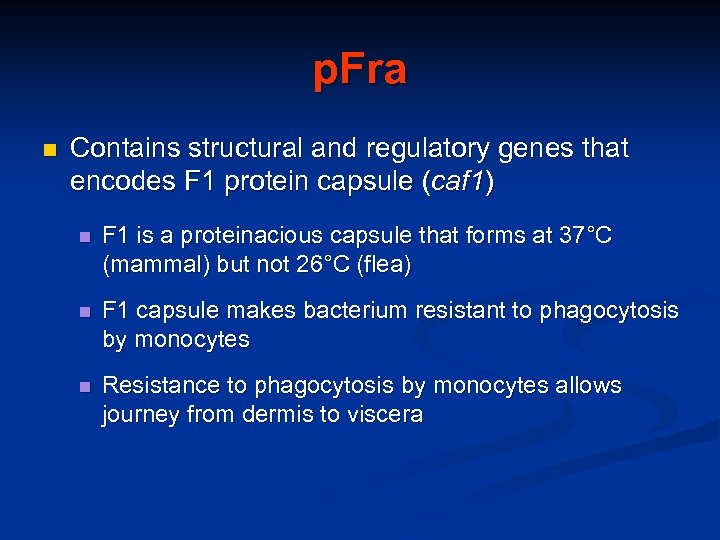 pFra

Contains structural and regulatory genes that encodes F1 protein capsule (caf1)

F1 is a proteinacious capsule that forms at 37°C (mammal) but not 26°C (flea)

F1 capsule makes bacterium resistant to phagocytosis by monocytes

Resistance to phagocytosis by monocytes allows journey from dermis to viscera